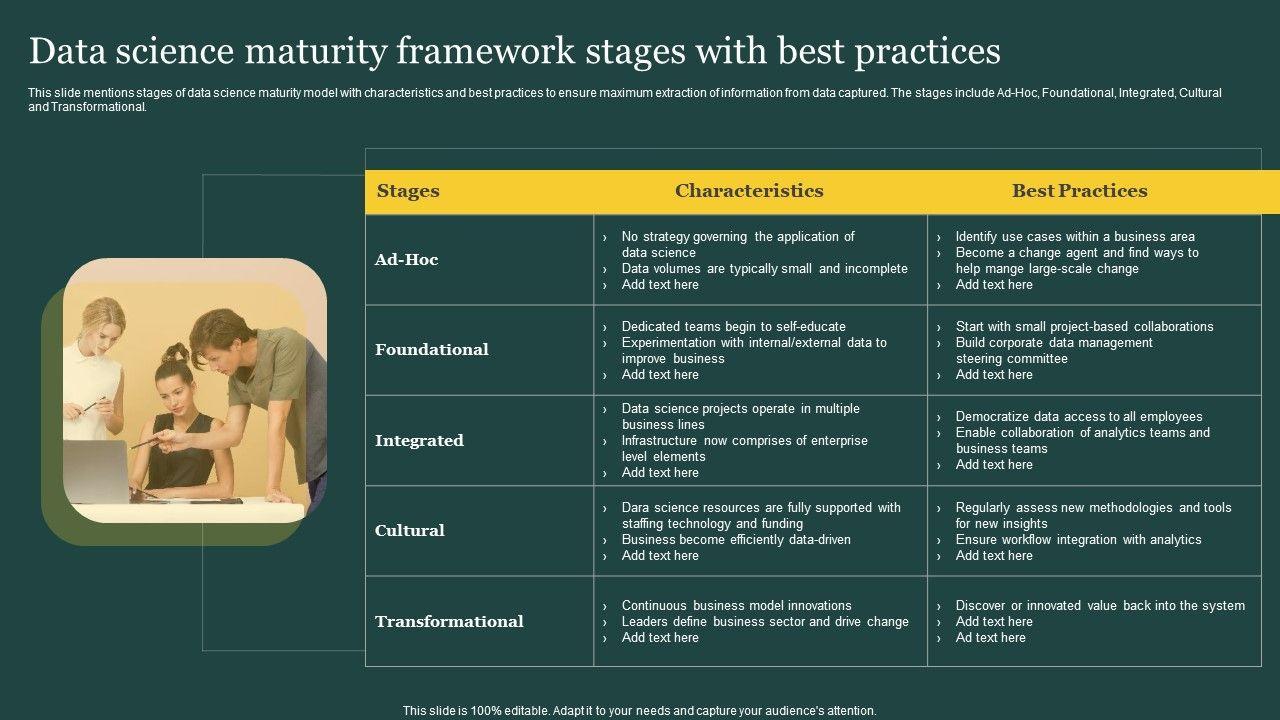 Data science maturity framework stages with best practices

This slide mentions stages of data science maturity model with characteristics and best practices to ensure maximum extraction of information from data captured. The stages include Ad-Hoc, Foundational, Integrated, Cultural and Transformational.

| Stages | Characteristics | Best Practices |
|---|---|---|
| Ad-Hoc | › No strategy governing the application of data science › Data volumes are typically small and incomplete › Add text here | › Identify use cases within a business area › Become a change agent and find ways to help mange large-scale change › Add text here |
| Foundational | › Dedicated teams begin to self-educate › Experimentation with internal/external data to improve business › Add text here | › Start with small project-based collaborations › Build corporate data management steering committee › Add text here |
| Integrated | › Data science projects operate in multiple business lines › Infrastructure now comprises of enterprise level elements › Add text here | › Democratize data access to all employees › Enable collaboration of analytics teams and business teams › Add text here |
| Cultural | › Dara science resources are fully supported with staffing technology and funding › Business become efficiently data-driven › Add text here | › Regularly assess new methodologies and tools for new insights › Ensure workflow integration with analytics › Add text here |
| Transformational | › Continuous business model innovations › Leaders define business sector and drive change › Add text here | › Discover or innovated value back into the system › Add text here › Ad text here |

This slide is 100% editable. Adapt it to your needs and capture your audience's attention.